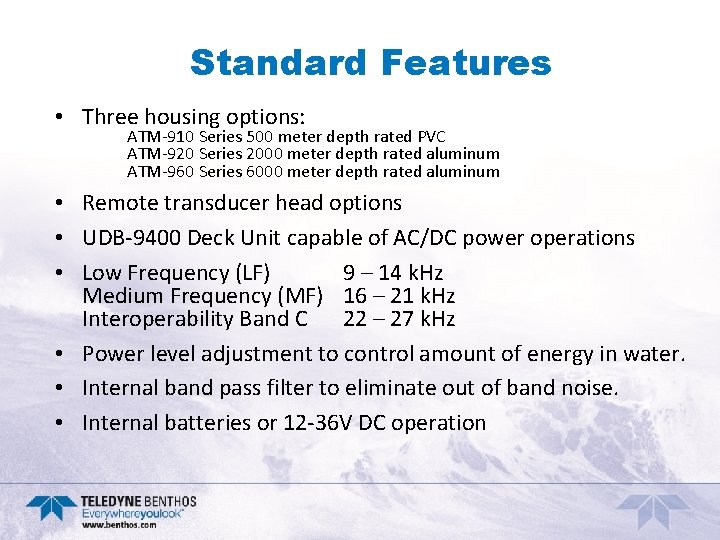 Standard Features

• Three housing options:
ATM-910 Series 500 meter depth rated PVC
ATM-920 Series 2000 meter depth rated aluminum
ATM-960 Series 6000 meter depth rated aluminum

• Remote transducer head options

• UDB-9400 Deck Unit capable of AC/DC power operations

• Low Frequency (LF) 9 – 14 kHz
Medium Frequency (MF) 16 – 21 kHz
Interoperability Band C 22 – 27 kHz

• Power level adjustment to control amount of energy in water.

• Internal band pass filter to eliminate out of band noise.

• Internal batteries or 12-36V DC operation

TELEDYNE BENTHOS
Everywhereyoulook™
www.benthos.com